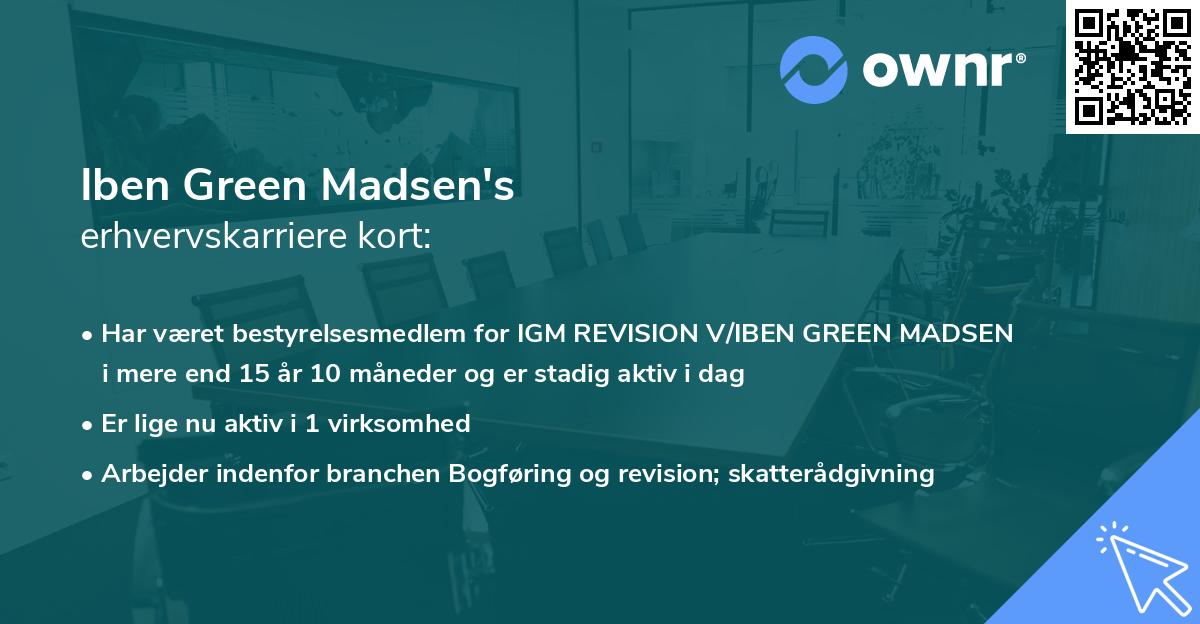 ownr®

Iben Green Madsen's
erhvervskarriere kort:

• Har været bestyrelsesmedlem for IGM REVISION V/IBEN GREEN MADSEN i mere end 15 år 10 måneder og er stadig aktiv i dag

• Er lige nu aktiv i 1 virksomhed

• Arbejder indenfor branchen Bogføring og revision; skatterådgivning